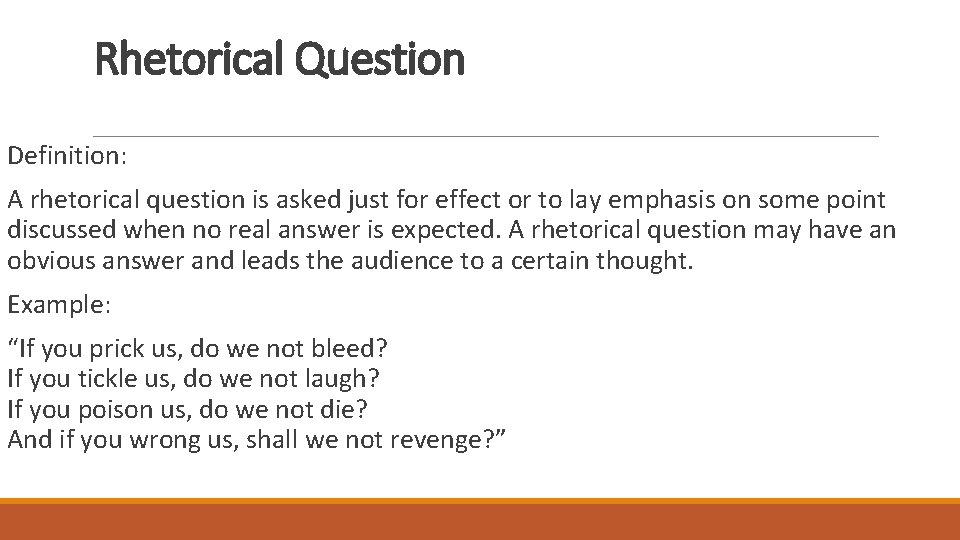 Rhetorical Question

Definition:

A rhetorical question is asked just for effect or to lay emphasis on some point discussed when no real answer is expected. A rhetorical question may have an obvious answer and leads the audience to a certain thought.

Example:

“If you prick us, do we not bleed?
If you tickle us, do we not laugh?
If you poison us, do we not die?
And if you wrong us, shall we not revenge?”